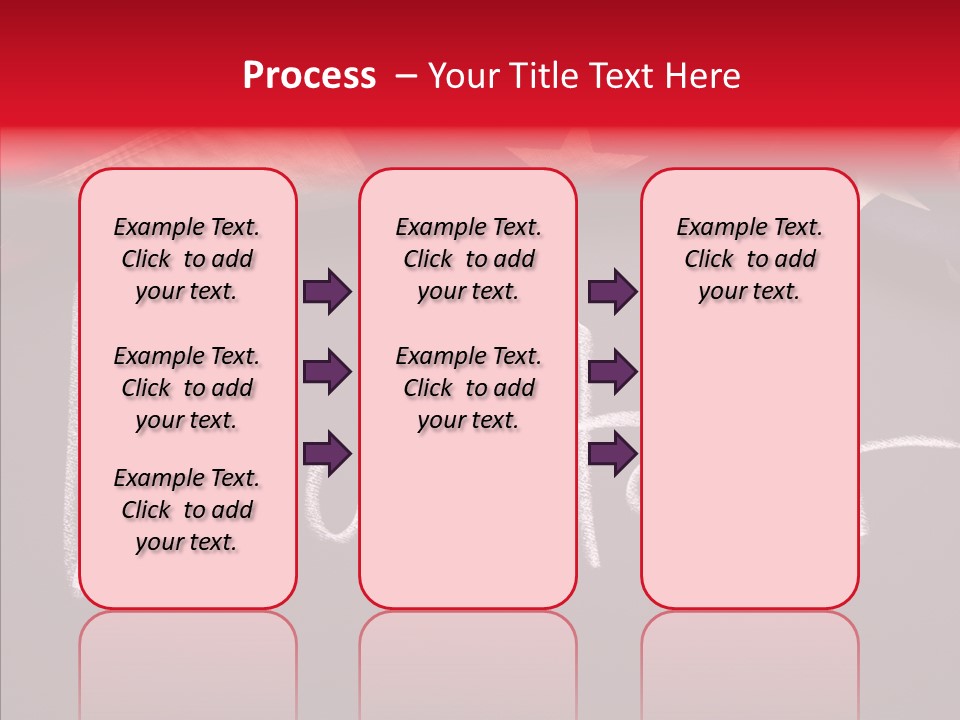 Process – Your Title Text Here

Example Text. Click to add your text.

Example Text. Click to add your text.

Example Text. Click to add your text.

Example Text. Click to add your text.

Example Text. Click to add your text.

Example Text. Click to add your text.